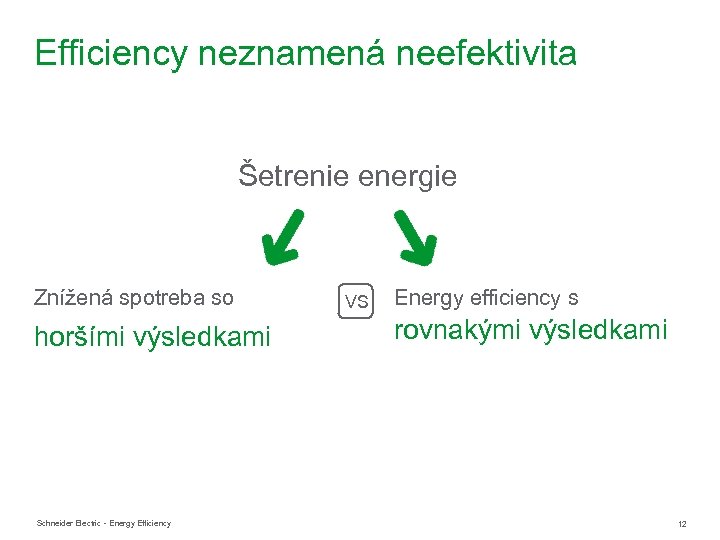 Efficiency neznamená neefektivita

Šetrenie energie

Znížená spotreba so horšími výsledkami

VS

Energy efficiency s rovnakými výsledkami

Schneider Electric - Energy Efficiency

12